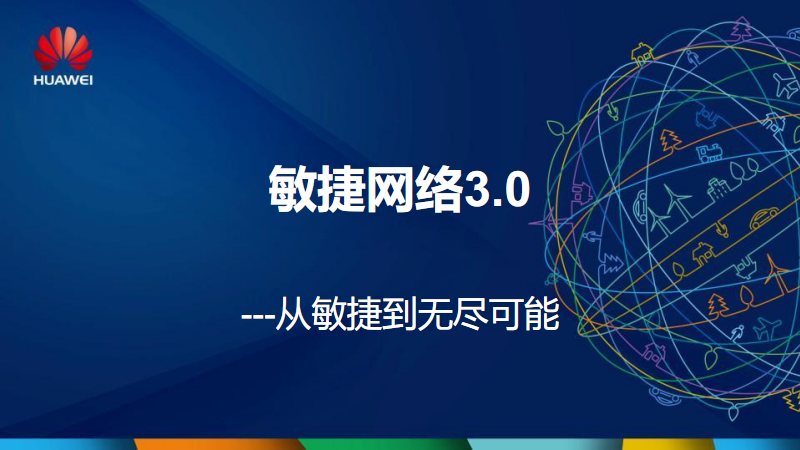 HUAWEI

敏捷网络3.0

---从敏捷到无尽可能